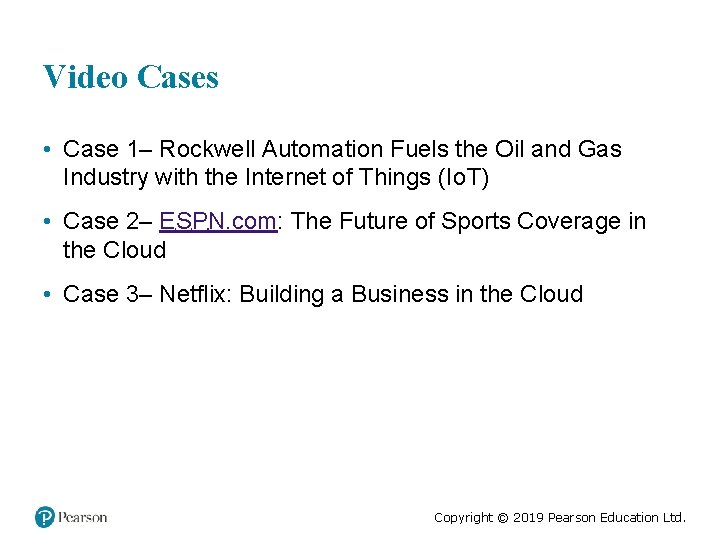 Video Cases

• Case 1– Rockwell Automation Fuels the Oil and Gas Industry with the Internet of Things (IoT)

• Case 2– ESPN.com: The Future of Sports Coverage in the Cloud

• Case 3– Netflix: Building a Business in the Cloud

Pearson

Copyright © 2019 Pearson Education Ltd.